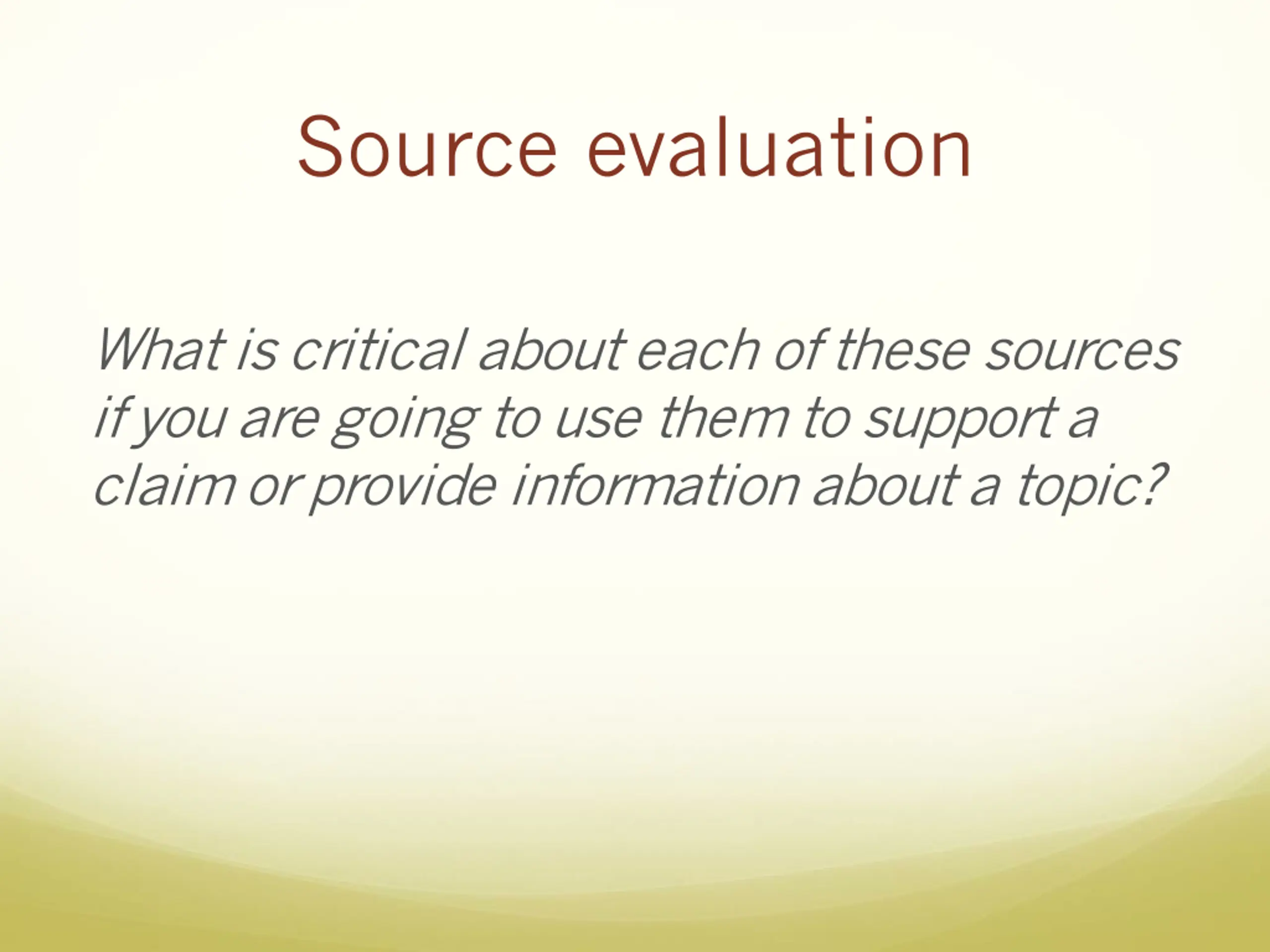 Source evaluation

What is critical about each of these sources if you are going to use them to support a claim or provide information about a topic?